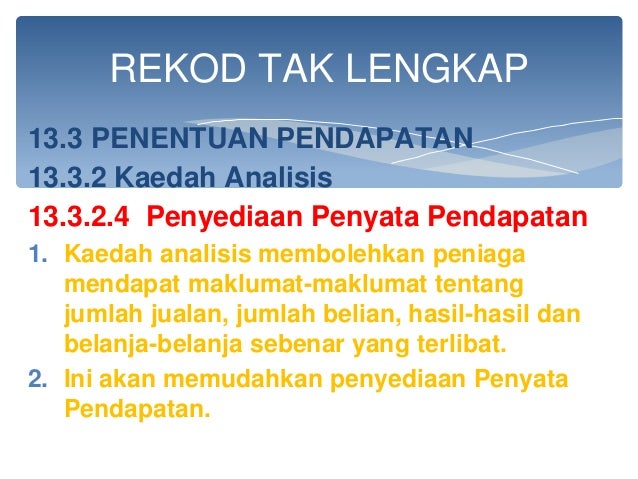 REKOD TAK LENGKAP

13.3 PENENTUAN PENDAPATAN

13.3.2 Kaedah Analisis

13.3.2.4 Penyediaan Penyata Pendapatan

1. Kaedah analisis membolehkan peniaga mendapat maklumat-maklumat tentang jumlah jualan, jumlah belian, hasil-hasil dan belanja-belanja sebenar yang terlibat.

2. Ini akan memudahkan penyediaan Penyata Pendapatan.